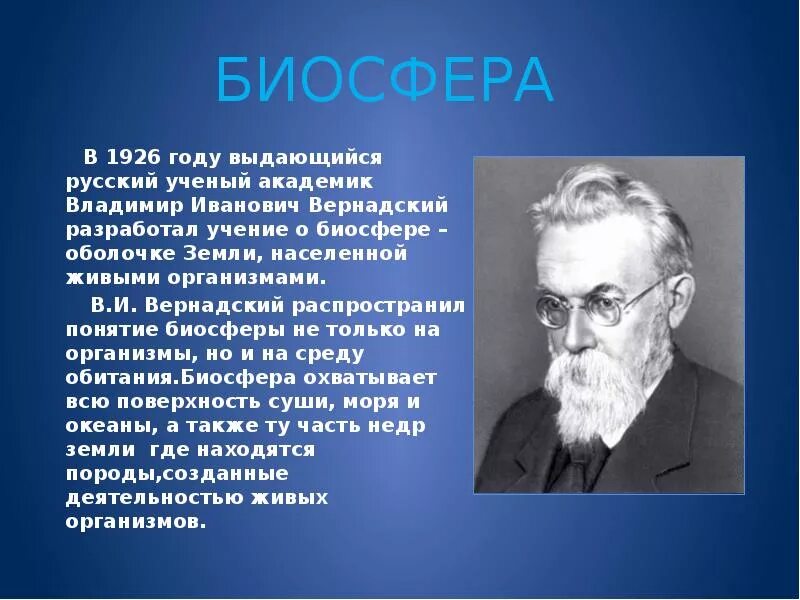 БИОСФЕРА

В 1926 году выдающийся русский ученый академик Владимир Иванович Вернадский разработал учение о биосфере – оболочке Земли, населенной живыми организмами.

В.И. Вернадский распространил понятие биосферы не только на организмы, но и на среду обитания.Биосфера охватывает всю поверхность суши, моря и океаны, а также ту часть недр земли где находятся породы,созданные деятельностью живых организмов.